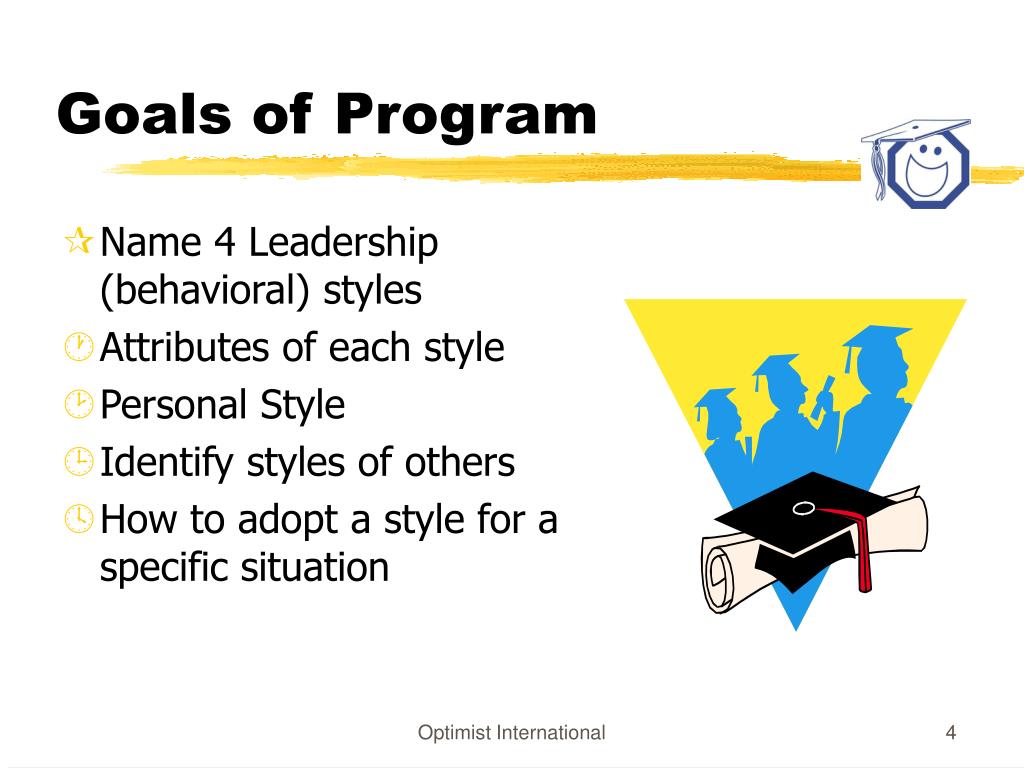 Goals of Program

Name 4 Leadership (behavioral) styles

Attributes of each style

Personal Style

Identify styles of others

How to adopt a style for a specific situation

Optimist International

4